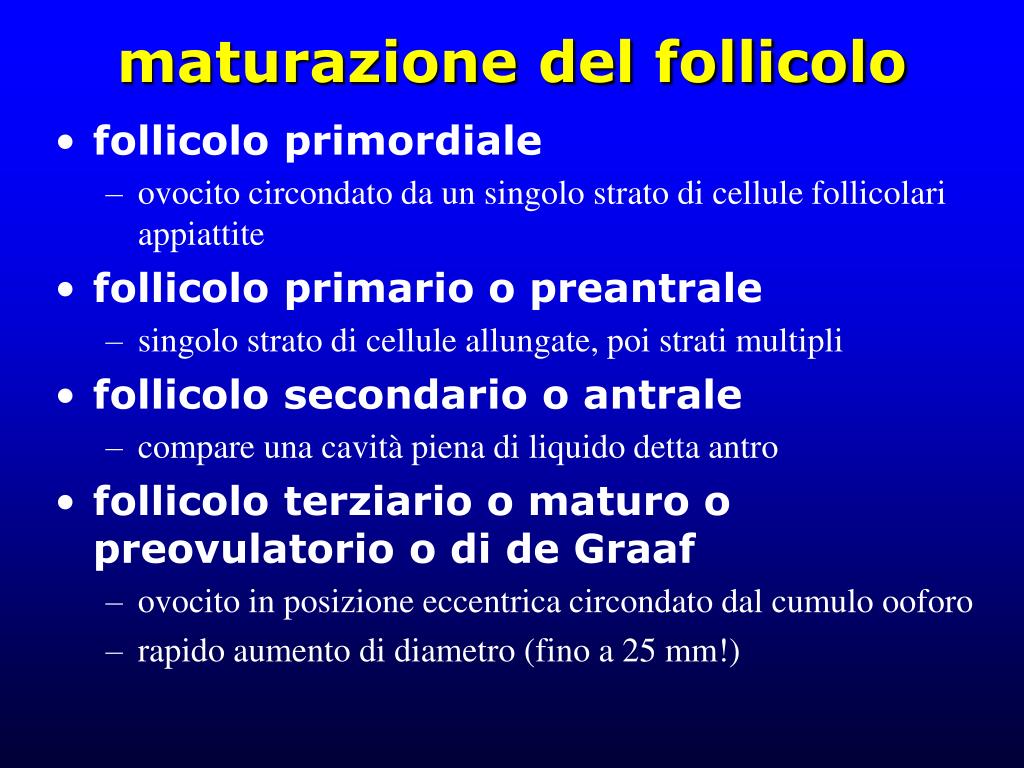 maturazione del follicolo

• follicolo primordiale
– ovocito circondato da un singolo strato di cellule follicolari appiattite
• follicolo primario o preantrale
– singolo strato di cellule allungate, poi strati multipli
• follicolo secondario o antrale
– compare una cavità piena di liquido detta antro
• follicolo terziario o maturo o preovulatorio o di de Graaf
– ovocito in posizione eccentrica circondato dal cumulo ooforo
– rapido aumento di diametro (fino a 25 mm!)